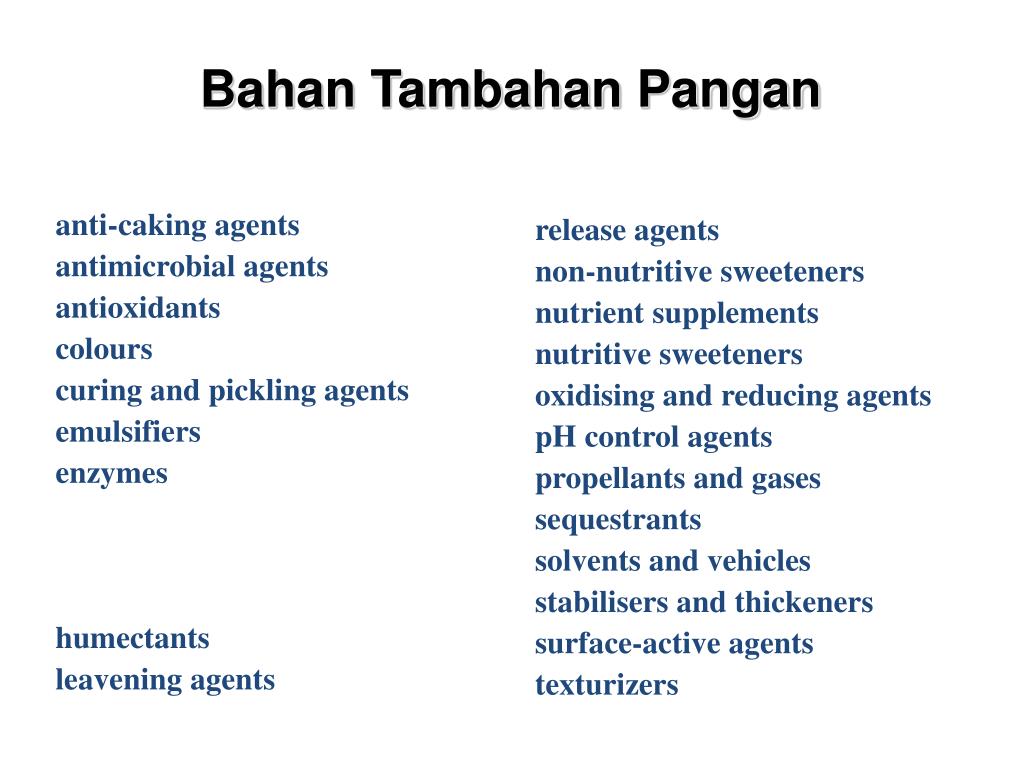 Bahan Tambahan Pangan

anti-caking agents
antimicrobial agents
antioxidants
colours
curing and pickling agents
emulsifiers
enzymes

humectants
leavening agents

release agents
non-nutritive sweeteners
nutrient supplements
nutritive sweeteners
oxidising and reducing agents
pH control agents
propellants and gases
sequestrants
solvents and vehicles
stabilisers and thickeners
surface-active agents
texturizers